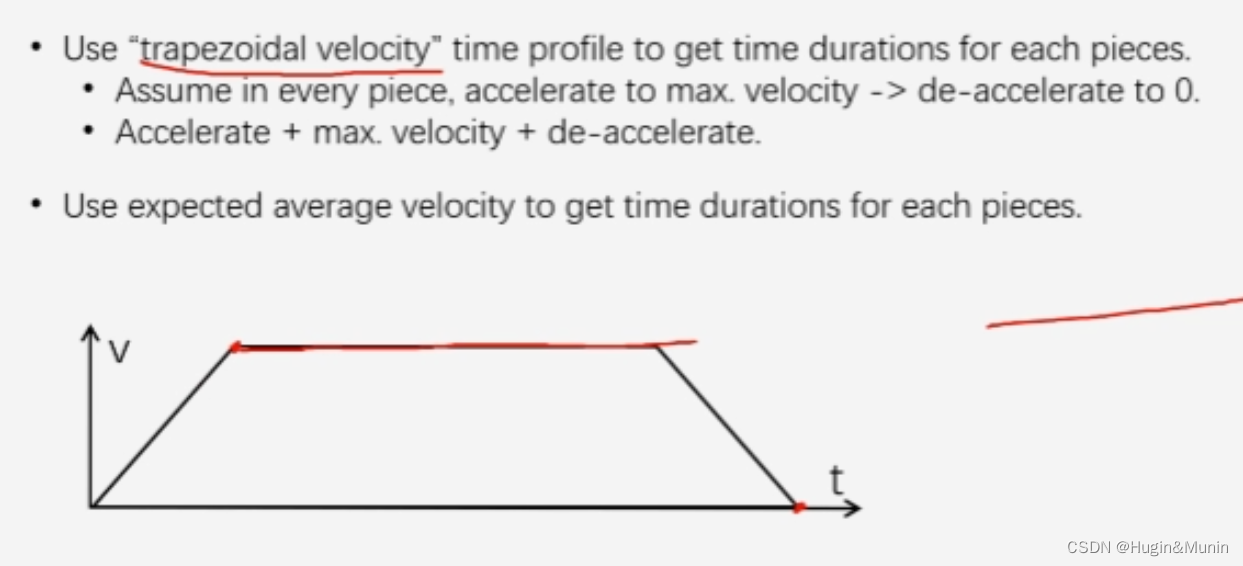 • Use "trapezoidal velocity" time profile to get time durations for each pieces.
  • Assume in every piece, accelerate to max. velocity -> de-accelerate to 0.
  • Accelerate + max. velocity + de-accelerate.

• Use expected average velocity to get time durations for each pieces.

v

t

CSDN @Hugin&Munin